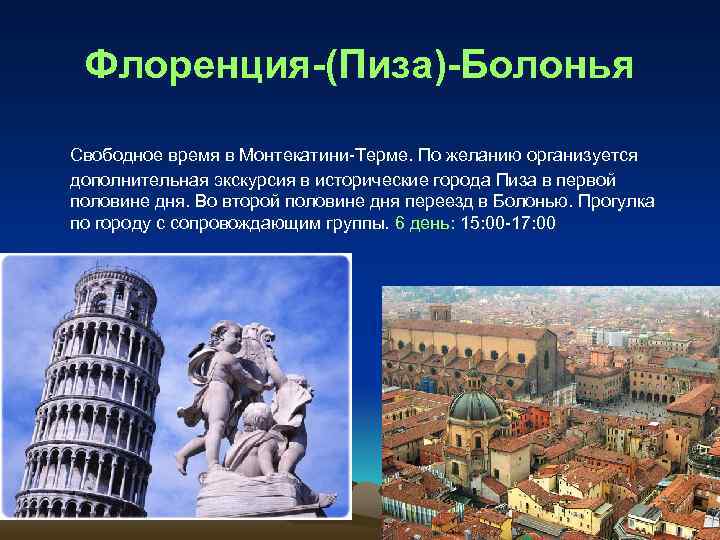 Флоренция-(Пиза)-Болонья

Свободное время в Монтекатини-Терме. По желанию организуется дополнительная экскурсия в исторические города Пиза в первой половине дня. Во второй половине дня переезд в Болонью. Прогулка по городу с сопровождающим группы. 6 день: 15:00-17:00